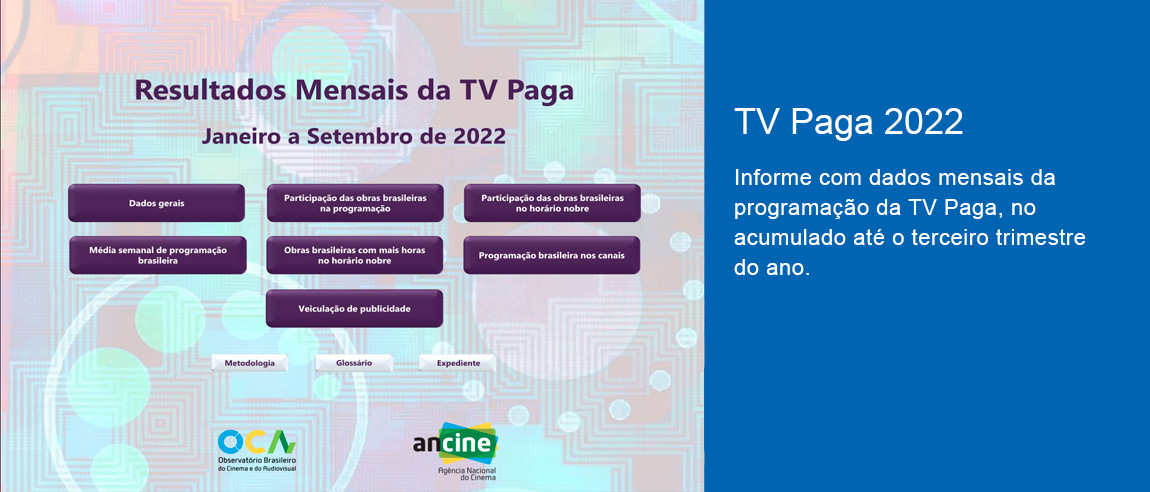 Resultados Mensais da TV Paga

Janeiro a Setembro de 2022

Dados gerais

Participação das obras brasileiras na programação

Participação das obras brasileiras no horário nobre

Média semanal de programação brasileira

Obras brasileiras com mais horas no horário nobre

Programação brasileira nos canais

Veiculação de publicidade

Metodologia

Glossário

Expediente

OCA
Observatório Brasileiro do Cinema e do Audiovisual

ancine
Agência Nacional do Cinema

TV Paga 2022

Informe com dados mensais da programação da TV Paga, no acumulado até o terceiro trimestre do ano.